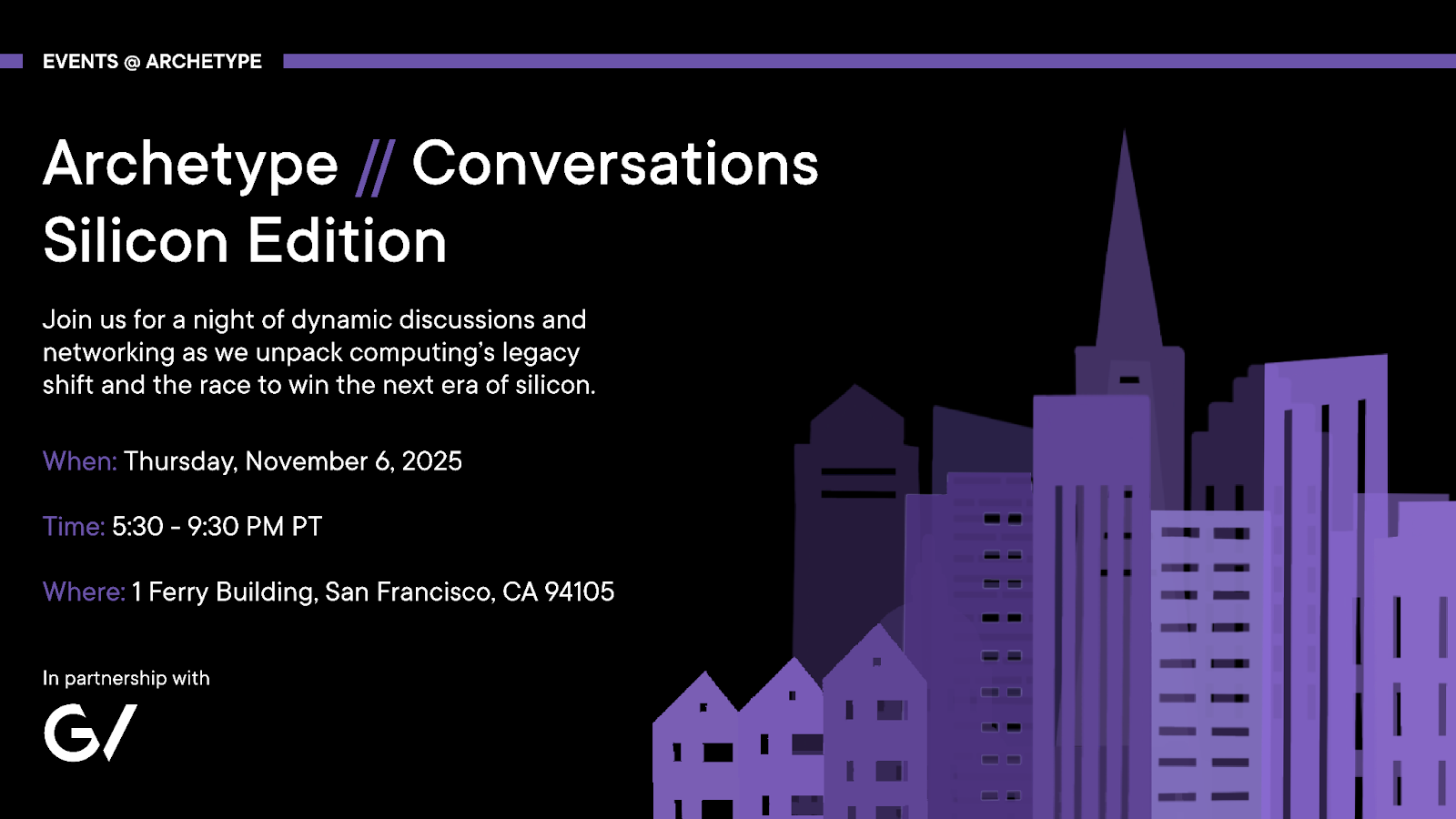 EVENTS @ ARCHETYPE

Archetype // Conversations
Silicon Edition

Join us for a night of dynamic discussions and networking as we unpack computing's legacy shift and the race to win the next era of silicon.

When: Thursday, November 6, 2025

Time: 5:30 - 9:30 PM PT

Where: 1 Ferry Building, San Francisco, CA 94105

In partnership with

G/